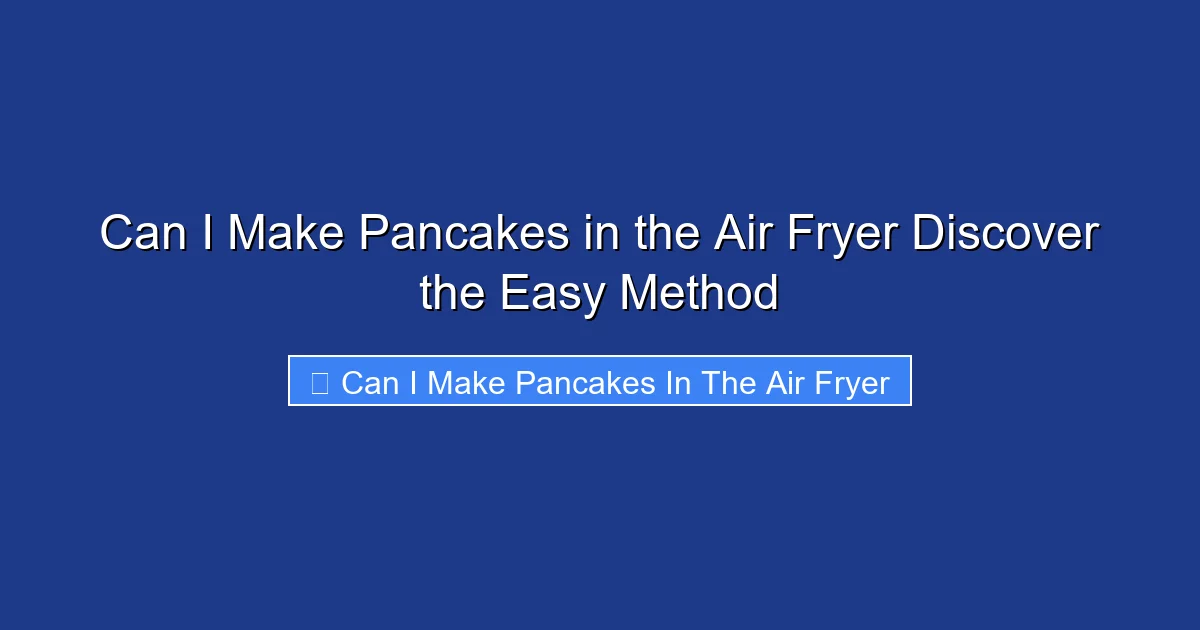 Can I Make Pancakes in the Air Fryer Discover the Easy Method

Can I Make Pancakes In The Air Fryer